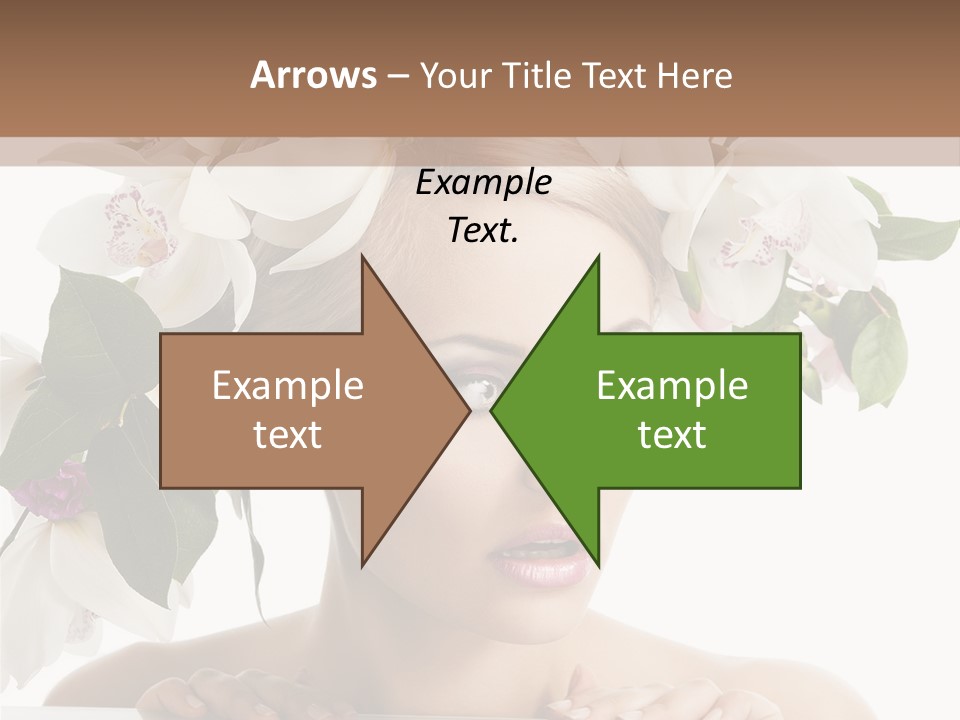 Arrows – Your Title Text Here

Example Text.

Example text

Example text